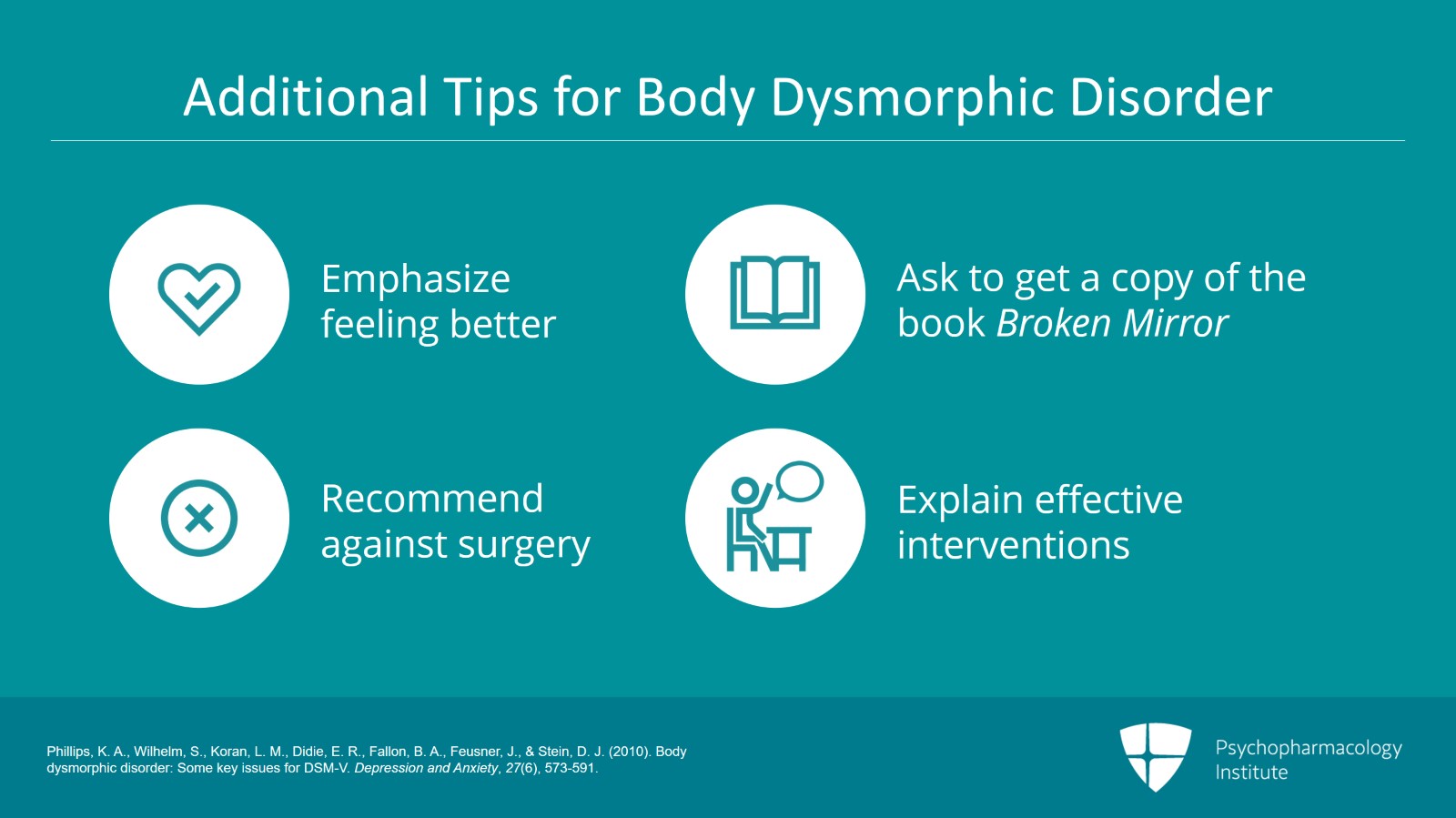 Additional Tips for Body Dysmorphic Disorder

Emphasize feeling better

Ask to get a copy of the book Broken Mirror

Recommend against surgery

Explain effective interventions

Phillips, K. A., Wilhelm, S., Koran, L. M., Didie, E. R., Fallon, B. A., Feusner, J., & Stein, D. J. (2010). Body dysmorphic disorder: Some key issues for DSM-V. Depression and Anxiety, 27(6), 573-591.

Psychopharmacology Institute